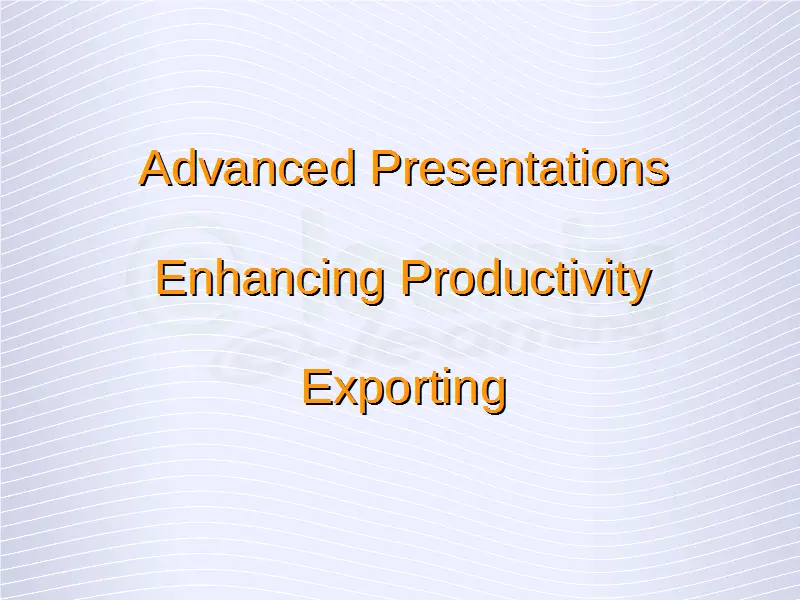 Advanced Presentations

Enhancing Productivity

Exporting